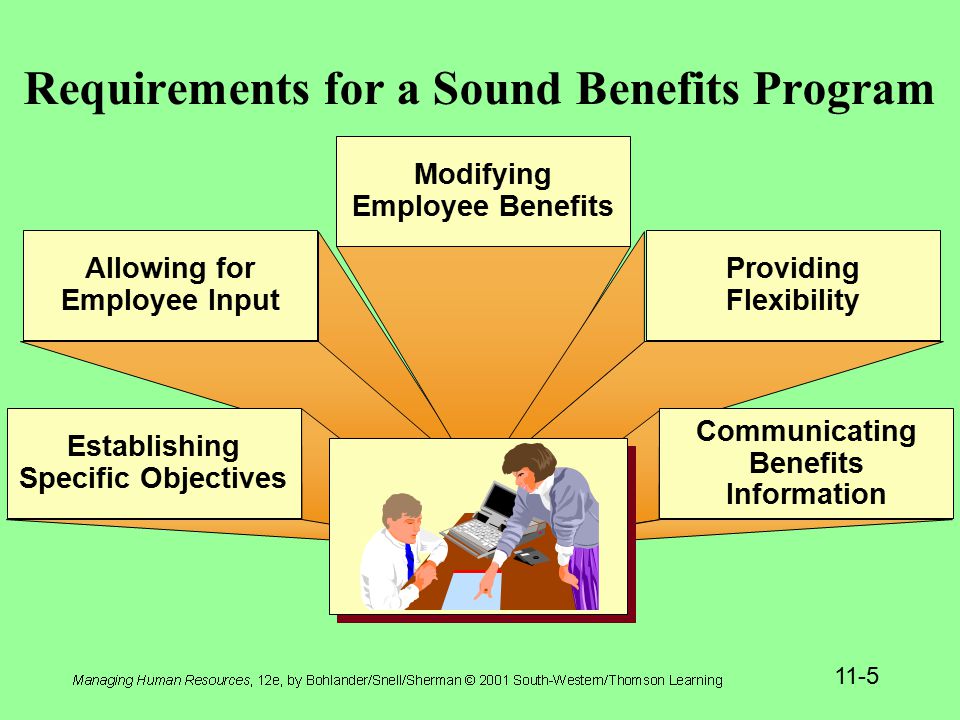 Requirements for a Sound Benefits Program

Modifying Employee Benefits

Allowing for Employee Input

Providing Flexibility

Establishing Specific Objectives

Communicating Benefits Information

Managing Human Resources, 12e, by Bohlander/Snell/Sherman © 2001 South-Western/Thomson Learning

11-5